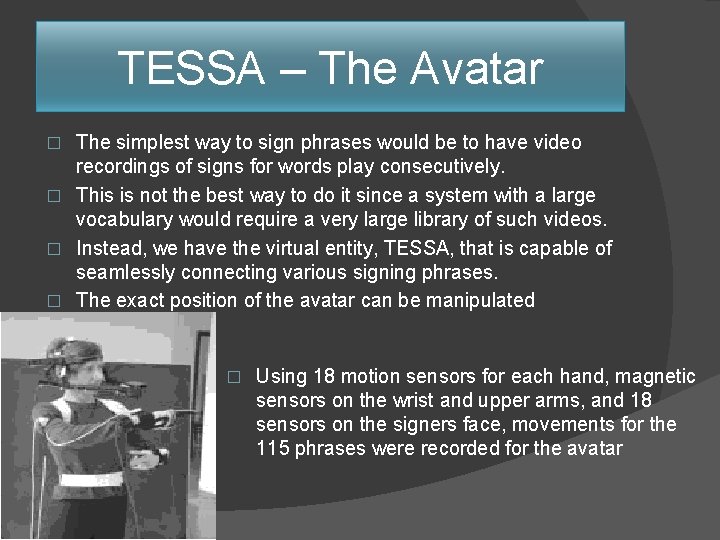 TESSA – The Avatar

□ The simplest way to sign phrases would be to have video recordings of signs for words play consecutively.

□ This is not the best way to do it since a system with a large vocabulary would require a very large library of such videos.

□ Instead, we have the virtual entity, TESSA, that is capable of seamlessly connecting various signing phrases.

□ The exact position of the avatar can be manipulated

□ Using 18 motion sensors for each hand, magnetic sensors on the wrist and upper arms, and 18 sensors on the signers face, movements for the 115 phrases were recorded for the avatar